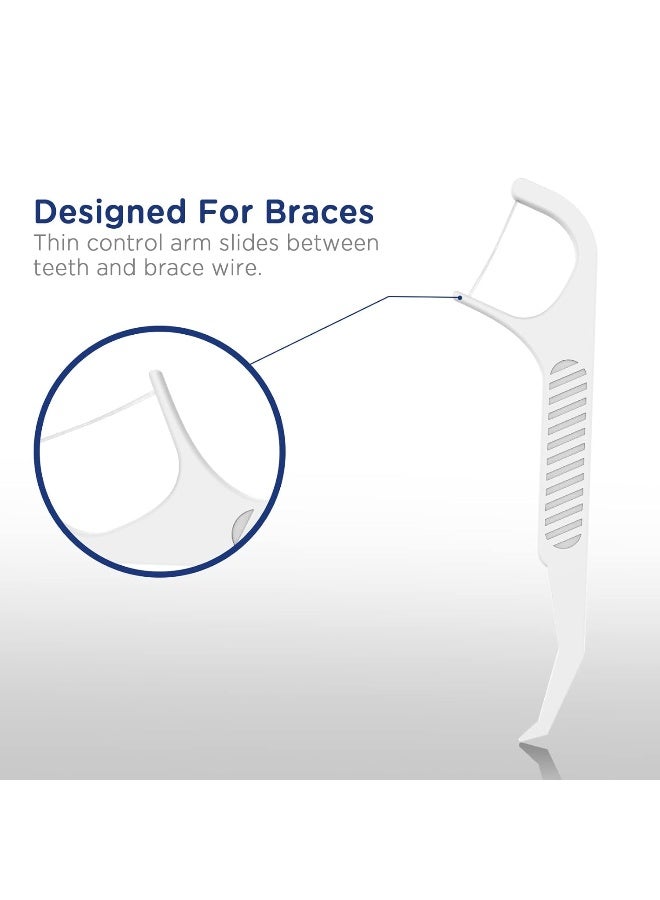 Designed For Braces

Thin control arm slides between teeth and brace wire.